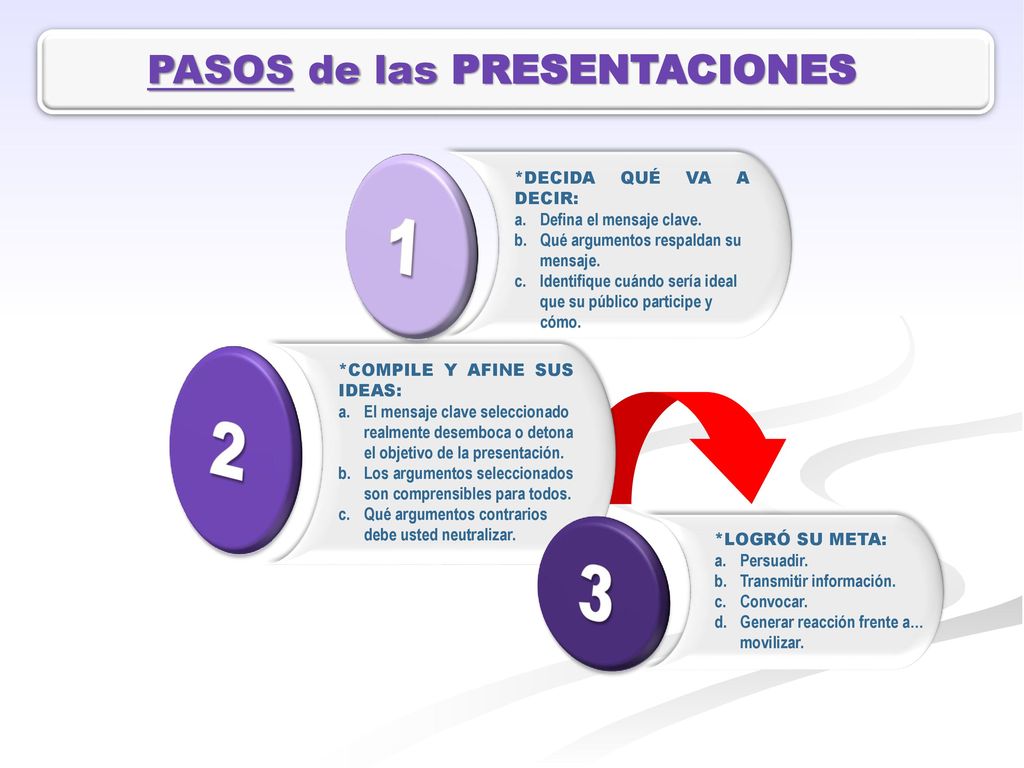 PASOS de las PRESENTACIONES

1

*DECIDA QUÉ VA A DECIR:
a. Defina el mensaje clave.
b. Qué argumentos respaldan su mensaje.
c. Identifique cuándo sería ideal que su público participe y cómo.

2

*COMPILE Y AFINE SUS IDEAS:
a. El mensaje clave seleccionado realmente desemboca o detona el objetivo de la presentación.
b. Los argumentos seleccionados son comprensibles para todos.
c. Qué argumentos contrarios debe usted neutralizar.

3

*LOGRÓ SU META:
a. Persuadir.
b. Transmitir información.
c. Convocar.
d. Generar reacción frente a… movilizar.